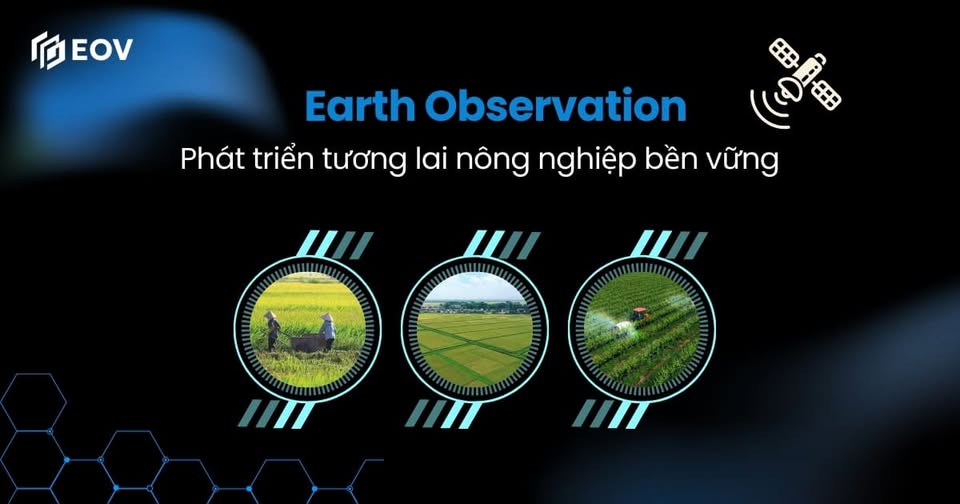 EOV

Earth Observation

Phát triển tương lai nông nghiệp bền vững